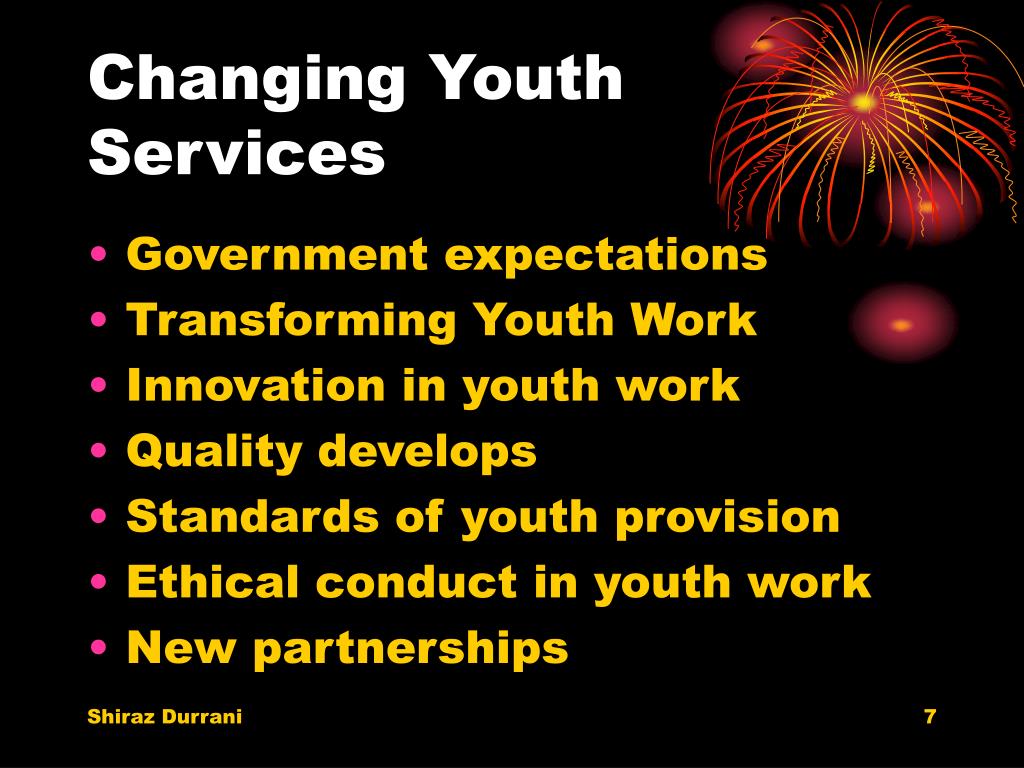 Changing Youth Services

• Government expectations
• Transforming Youth Work
• Innovation in youth work
• Quality develops
• Standards of youth provision
• Ethical conduct in youth work
• New partnerships

Shiraz Durrani

7